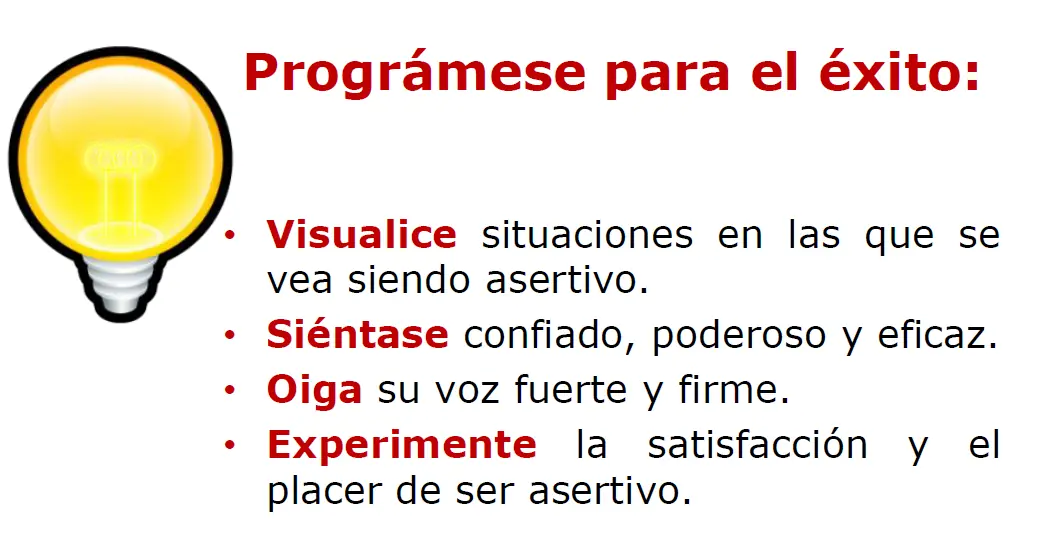 Prográmese para el éxito:

• Visualice situaciones en las que se vea siendo asertivo.
• Siéntase confiado, poderoso y eficaz.
• Oiga su voz fuerte y firme.
• Experimente la satisfacción y el placer de ser asertivo.